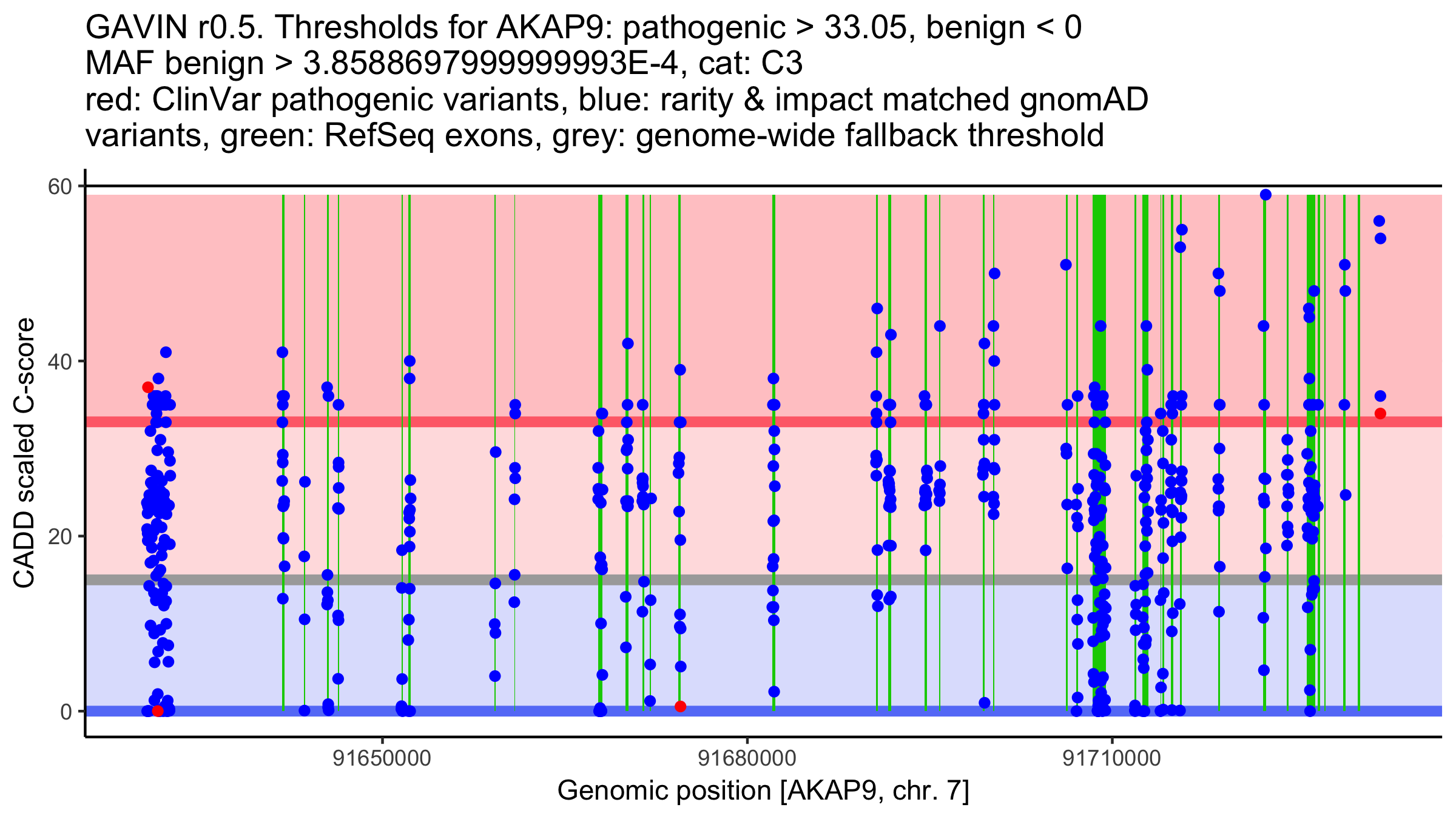 GAVIN r0.5. Thresholds for AKAP9: pathogenic > 33.05, benign < 0
MAF benign > 3.8588697999999993E-4, cat: C3
red: ClinVar pathogenic variants, blue: rarity & impact matched gnomAD variants, green: RefSeq exons, grey: genome-wide fallback threshold

CADD scaled C-score

60
40
20
0

91650000
91680000
91710000

Genomic position [AKAP9, chr. 7]